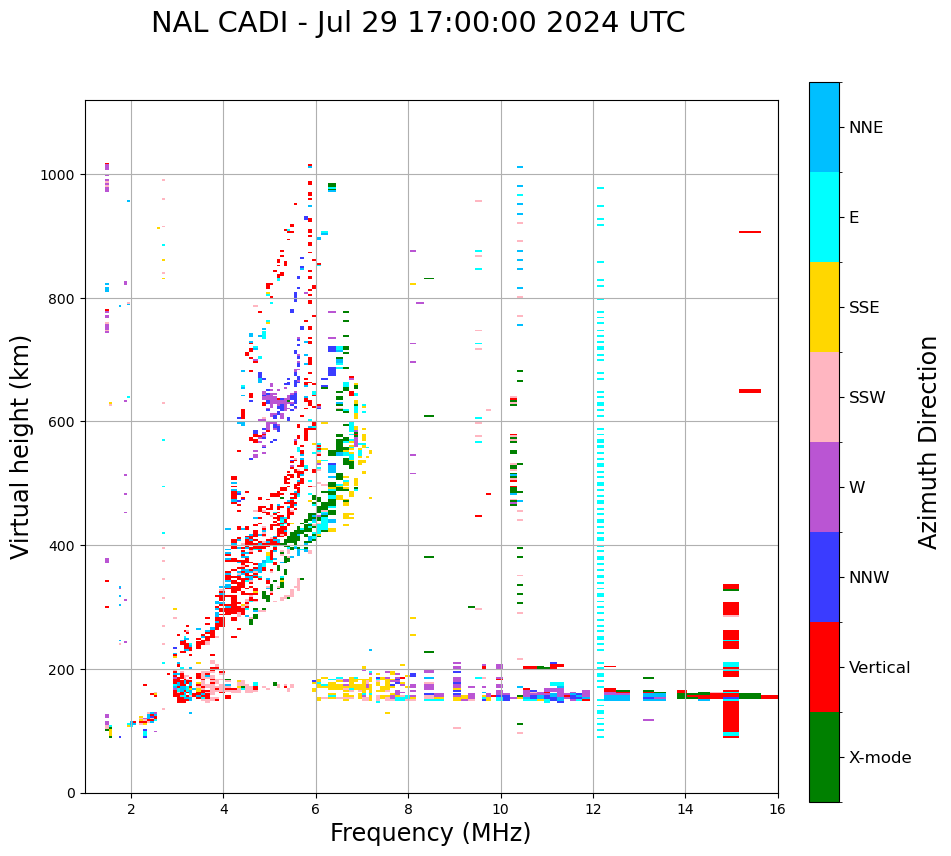 NAL CADI - Jul 29 17:00:00 2024 UTC

Virtual height (km)

1000
800
600
400
200
0

2
4
6
8
10
12
14
16

Frequency (MHz)

NNE
E
SSE
SSW
W
NNW
Vertical
X-mode

Azimuth Direction